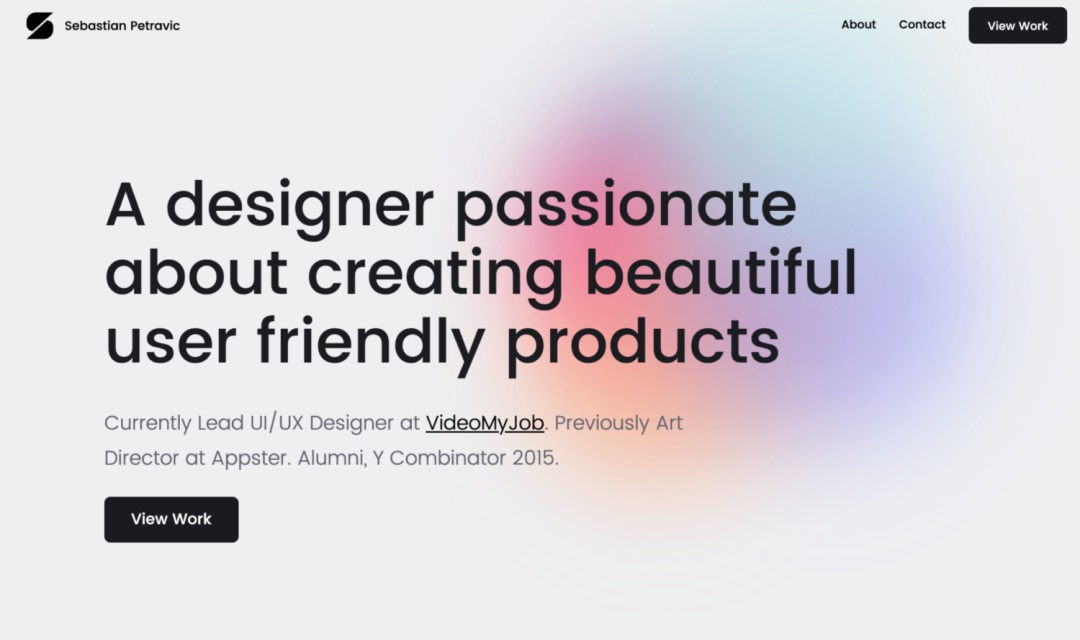 Sebastian Petravic

About Contact View Work

A designer passionate about creating beautiful user friendly products

Currently Lead UI/UX Designer at VideoMyJob. Previously Art Director at Appster. Alumni, Y Combinator 2015.

View Work